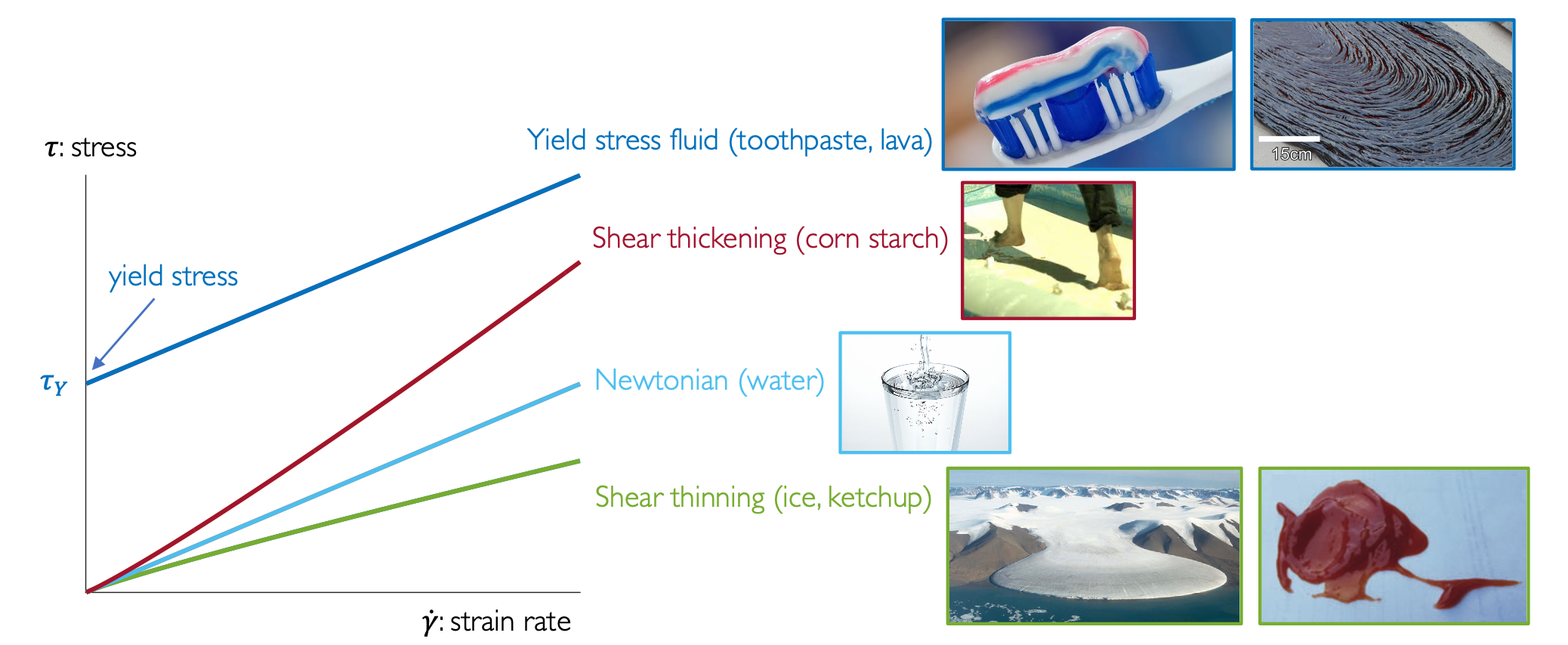 $\tau$: stress

yield stress

$\tau_Y$

$\dot{\gamma}$: strain rate

Yield stress fluid (toothpaste, lava)

15cm

Shear thickening (corn starch)

Newtonian (water)

Shear thinning (ice, ketchup)